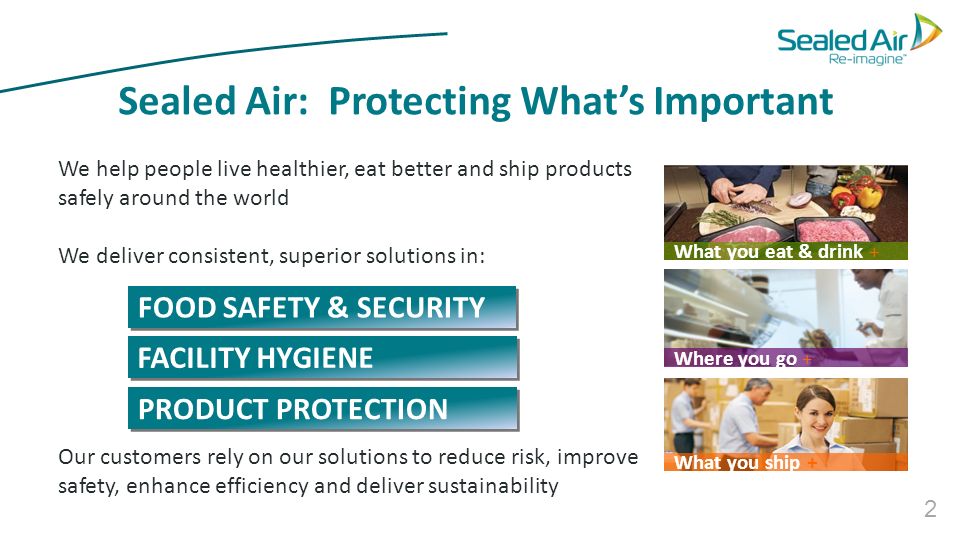 Sealed Air
Re-imagine™

Sealed Air: Protecting What's Important

We help people live healthier, eat better and ship products safely around the world

We deliver consistent, superior solutions in:

FOOD SAFETY & SECURITY

FACILITY HYGIENE

PRODUCT PROTECTION

Our customers rely on our solutions to reduce risk, improve safety, enhance efficiency and deliver sustainability

What you eat & drink +

Where you go +

What you ship +

2